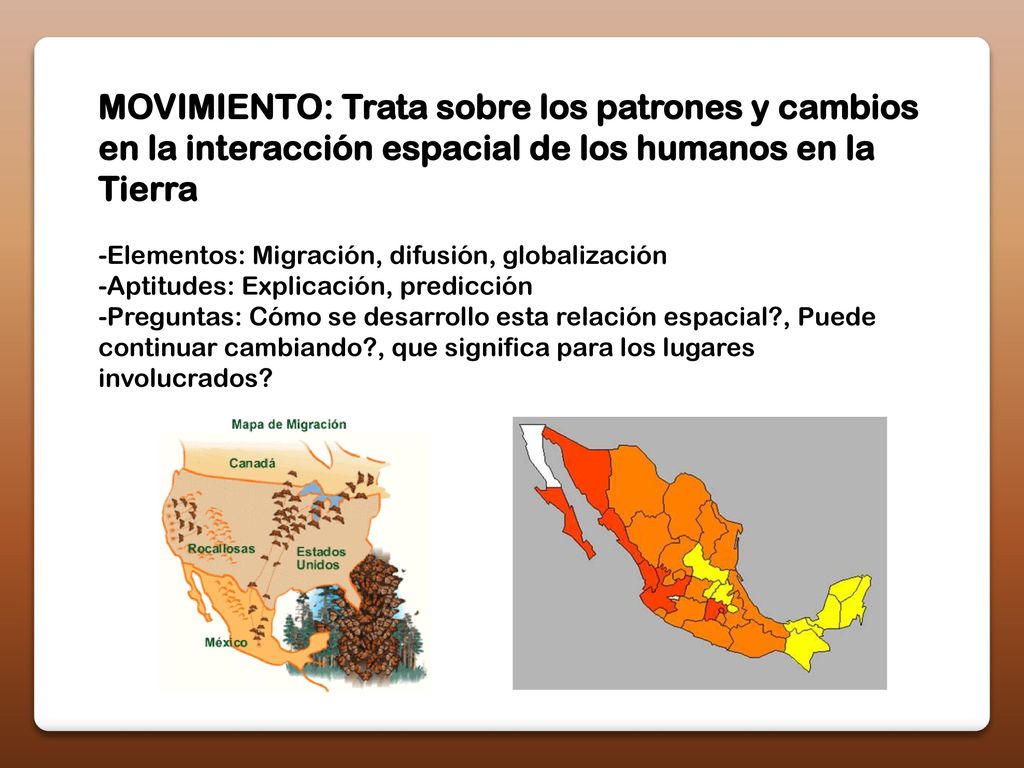 MOVIMIENTO: Trata sobre los patrones y cambios en la interacción espacial de los humanos en la Tierra

-Elementos: Migración, difusión, globalización
-Aptitudes: Explicación, predicción
-Preguntas: Cómo se desarrollo esta relación espacial?, Puede continuar cambiando?, que significa para los lugares involucrados?

Mapa de Migración
Canadá
Rocallosas
Estados Unidos
México